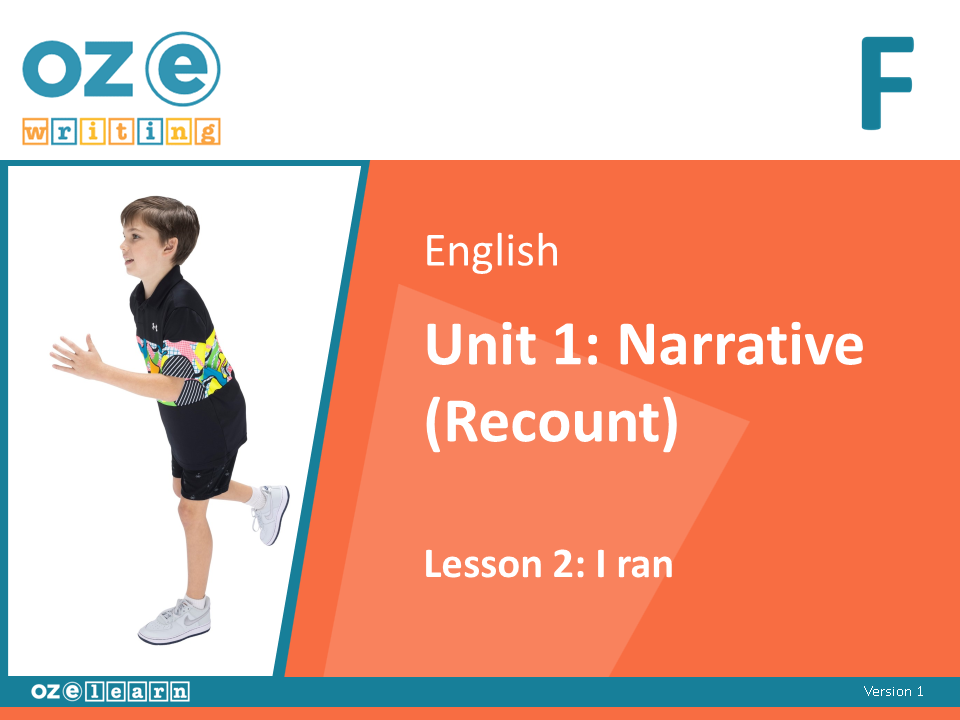 oz e
writing

F

English

Unit 1: Narrative (Recount)

Lesson 2: I ran

oz e learn

Version 1